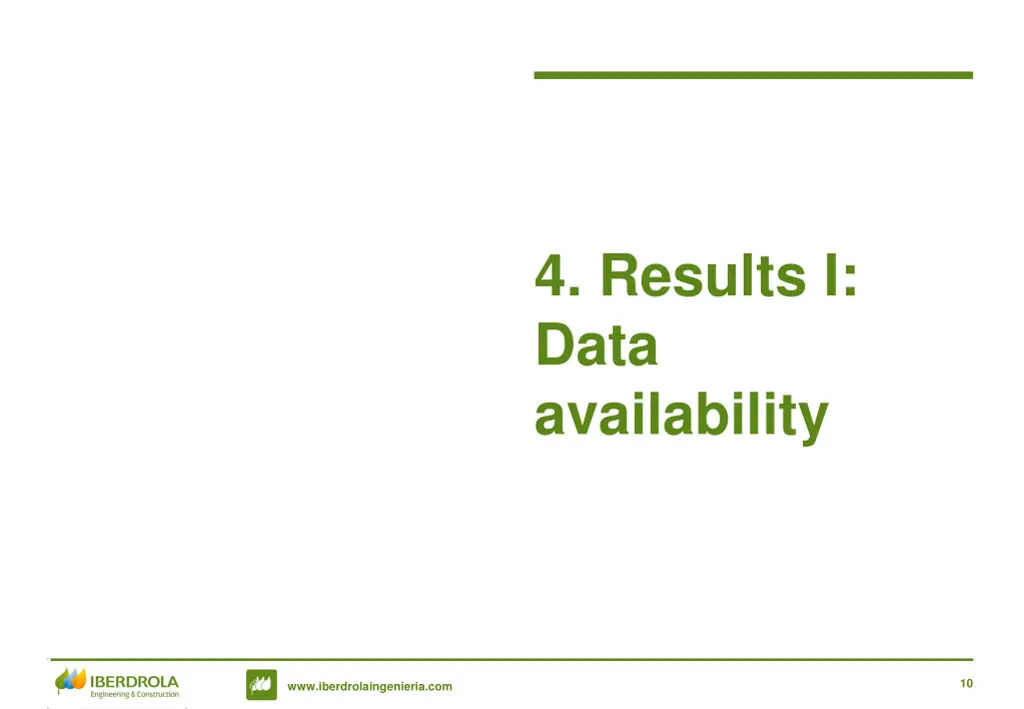 4. Results I: Data availability

IBERDROLA
Engineering & Construction

www.iberdrolaingenieria.com

10